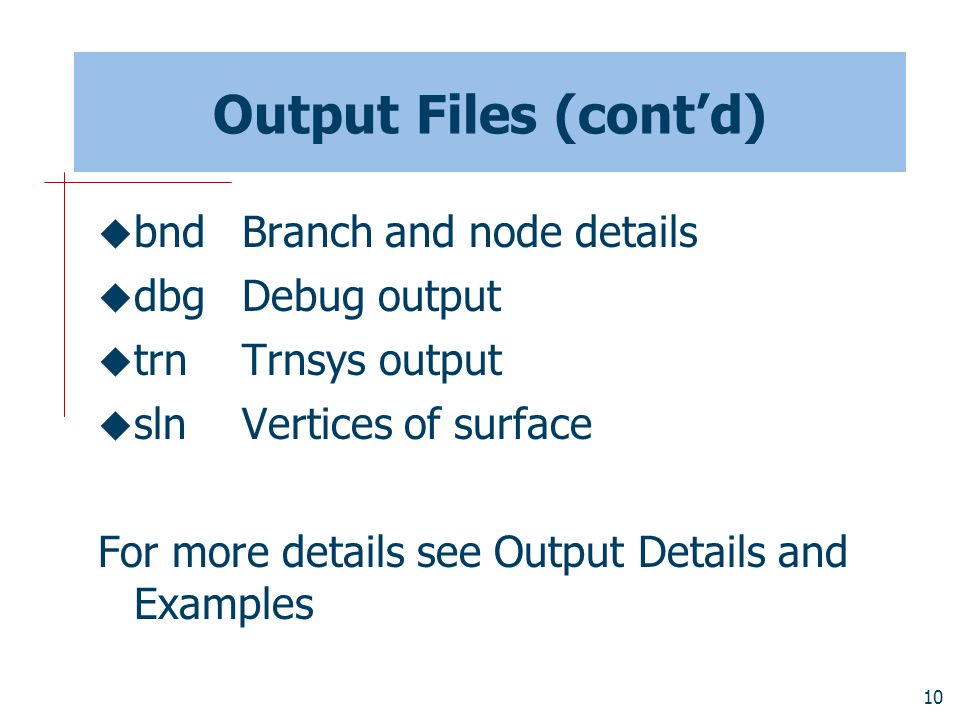 Output Files (cont’d)

◆bnd Branch and node details
◆dbg Debug output
◆trn Trnsys output
◆sln Vertices of surface

For more details see Output Details and Examples

10